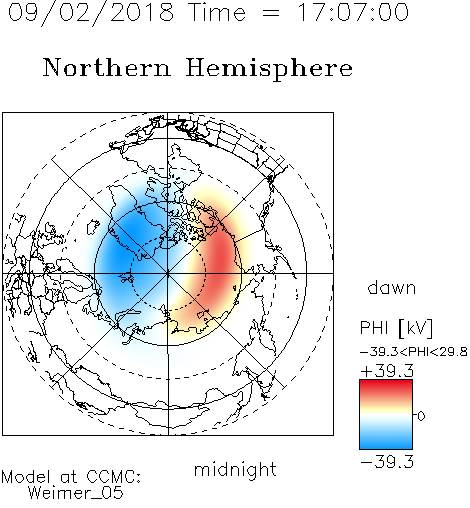 09/02/2018 Time = 17:07:00

Northern Hemisphere

dawn

PHI [kV]

−39.3<PHI<29.8

+39.3

0

−39.3

midnight

Model at CCMC:
Weimer_05